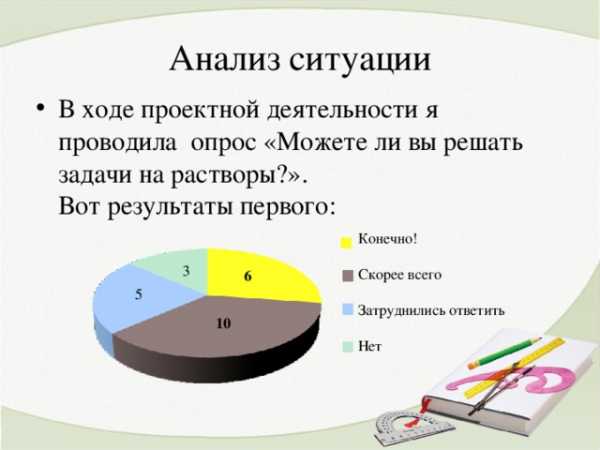 Анализ ситуации

• В ходе проектной деятельности я проводила опрос «Можете ли вы решать задачи на растворы?».
Вот результаты первого:

3
6
5
10

Конечно!
Скорее всего
Затруднились ответить
Нет